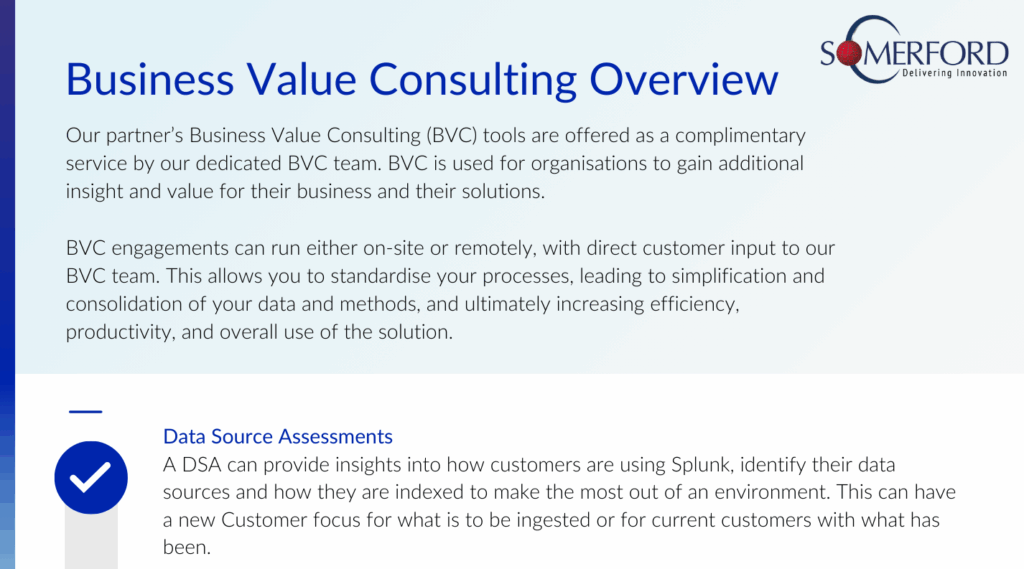 SOMERFORD
Delivering Innovation

Business Value Consulting Overview

Our partner's Business Value Consulting (BVC) tools are offered as a complimentary service by our dedicated BVC team. BVC is used for organisations to gain additional insight and value for their business and their solutions.

BVC engagements can run either on-site or remotely, with direct customer input to our BVC team. This allows you to standardise your processes, leading to simplification and consolidation of your data and methods, and ultimately increasing efficiency, productivity, and overall use of the solution.

Data Source Assessments
A DSA can provide insights into how customers are using Splunk, identify their data sources and how they are indexed to make the most out of an environment. This can have a new Customer focus for what is to be ingested or for current customers with what has been.